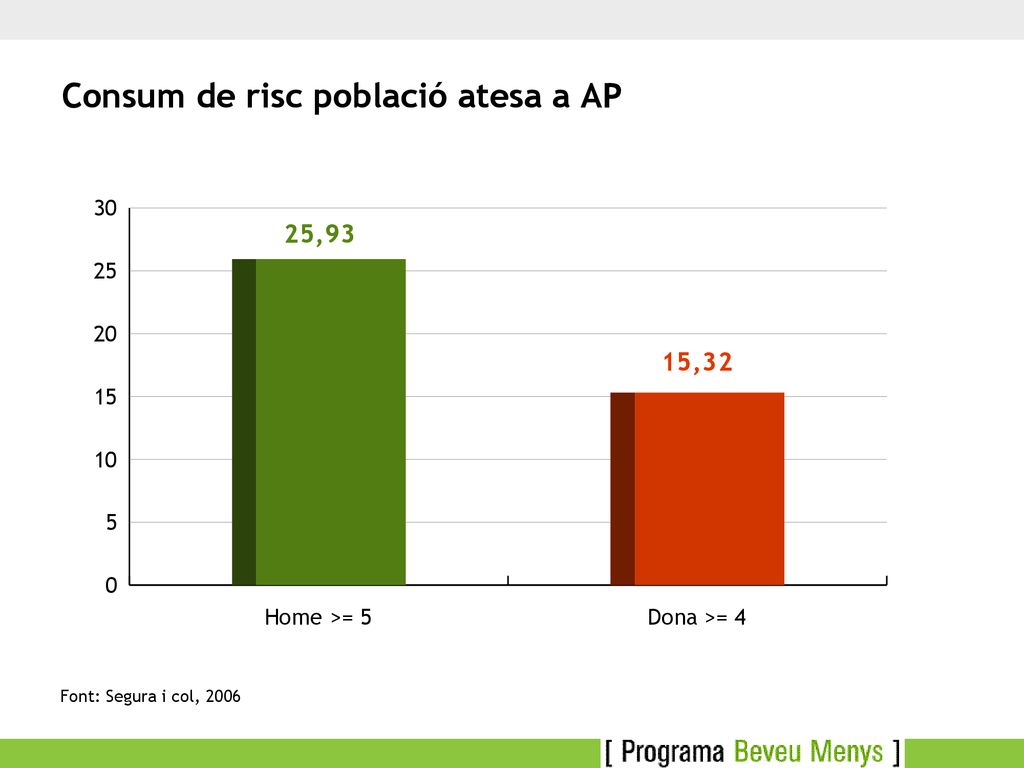 Consum de risc població atesa a AP

30
25
20
15
10
5
0

25,93

15,32

Home >= 5

Dona >= 4

Font: Segura i col, 2006

[ Programa Beveu Menys ]